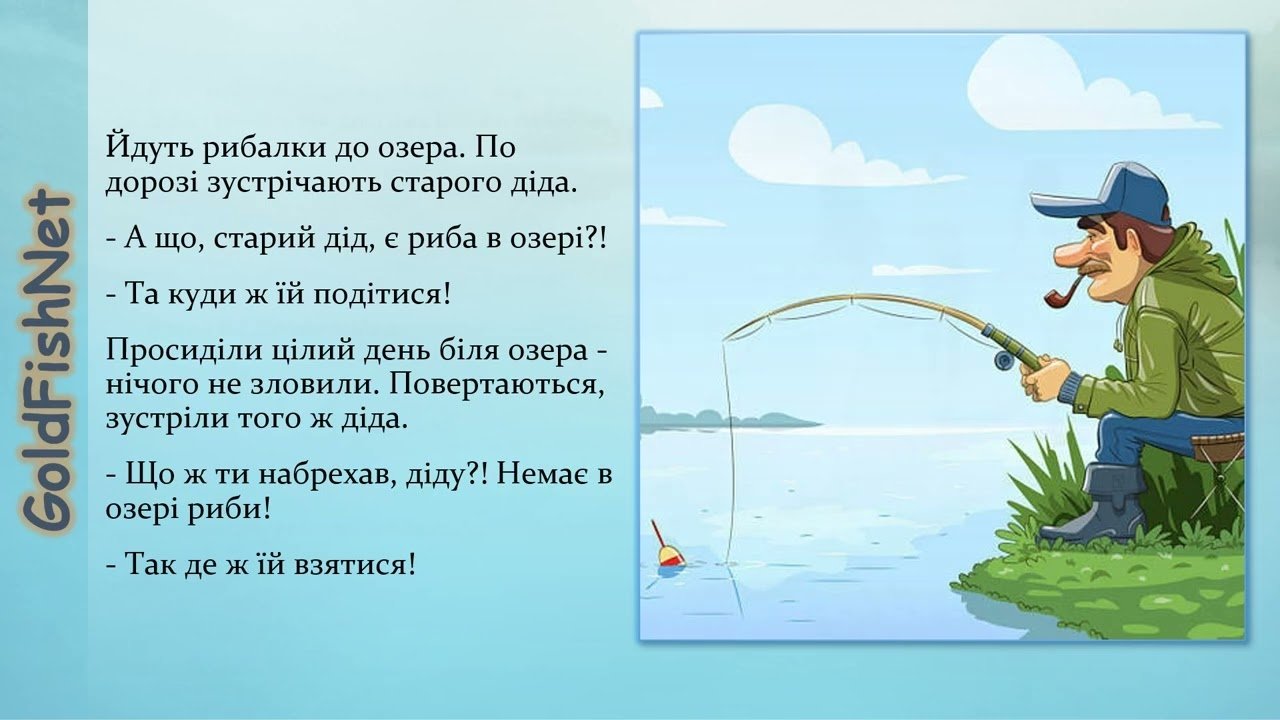 GoldFishNet

Йдуть рибалки до озера. По дорозі зустрічають старого діда.

- А що, старий дід, є риба в озері?!

- Та куди ж їй подітися!

Просиділи цілий день біля озера - нічого не зловили. Повертаються, зустріли того ж діда.

- Що ж ти набрехав, діду?! Немає в озері риби!

- Так де ж їй взятися!